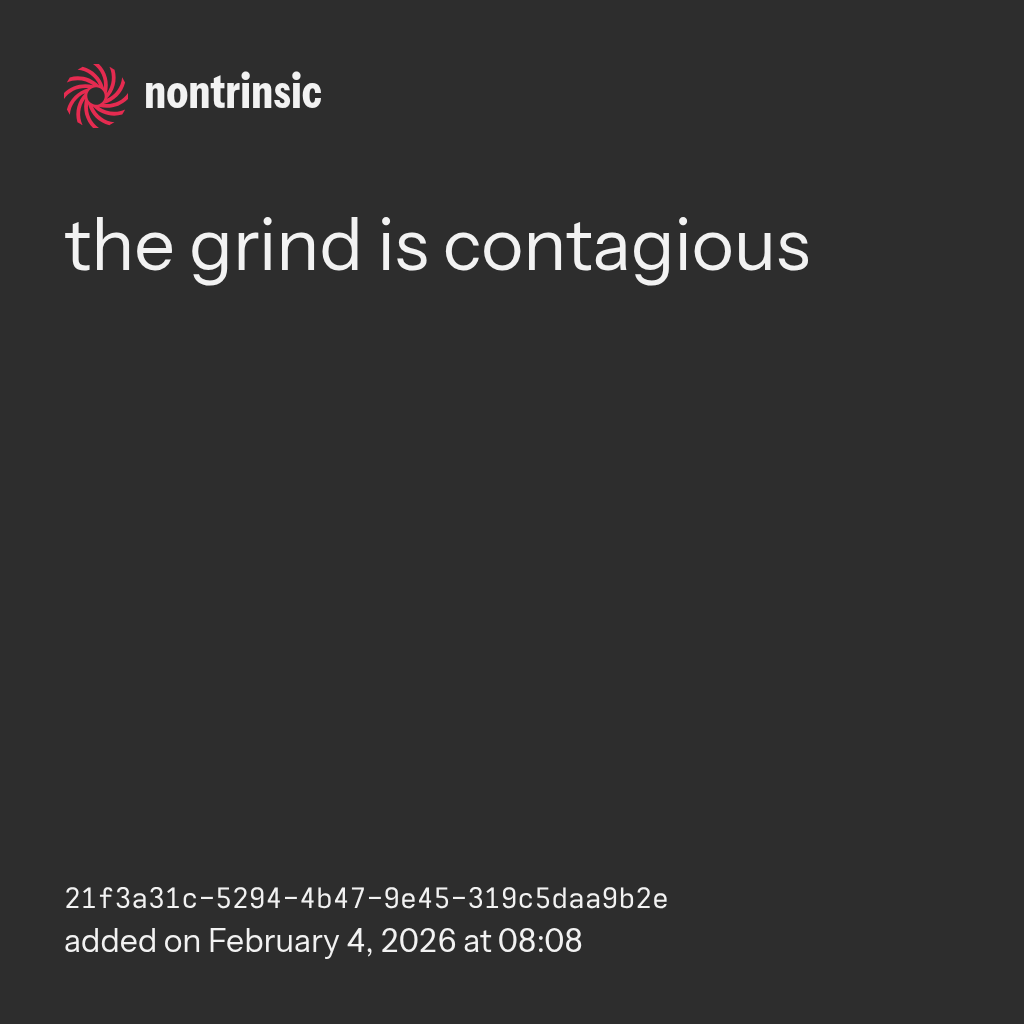 nontrinsic

the grind is contagious

21f3a31c-5294-4b47-9e45-319c5daa9b2e
added on February 4, 2026 at 08:08